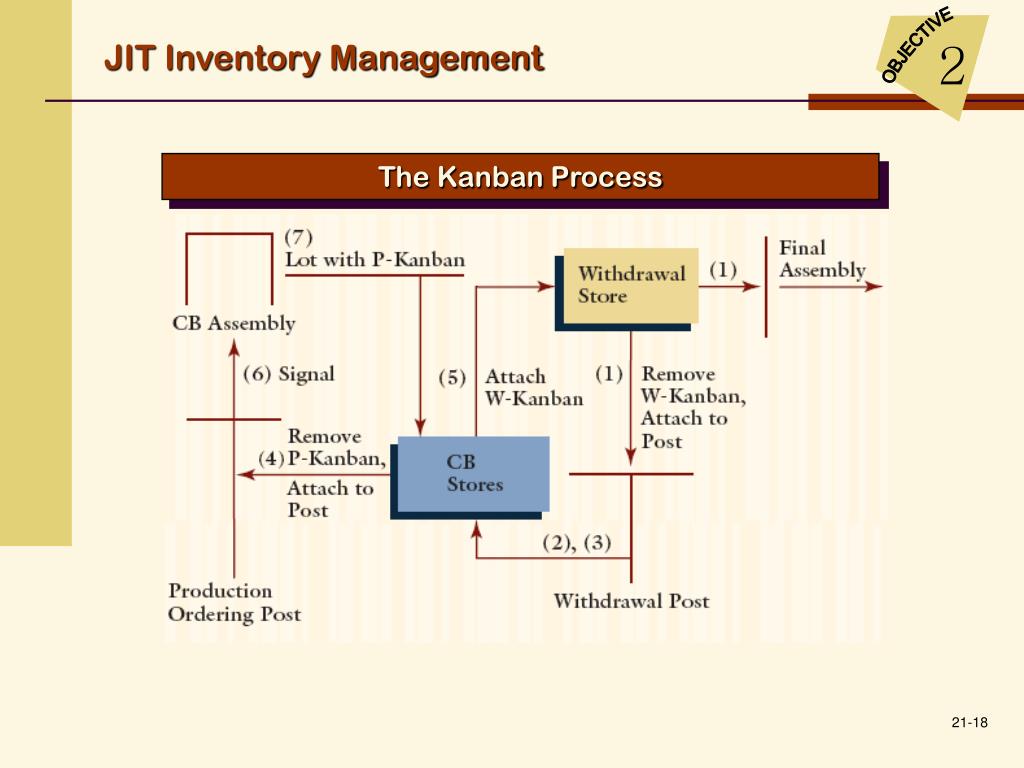 JIT Inventory Management

OBJECTIVE 2

The Kanban Process

(7) Lot with P-Kanban

Withdrawal Store

(1)

Final Assembly

CB Assembly

(6) Signal

(5)

Attach W-Kanban

(1)

Remove W-Kanban, Attach to Post

(4)

Remove P-Kanban, Attach to Post

CB Stores

(2), (3)

Production Ordering Post

Withdrawal Post

21-18